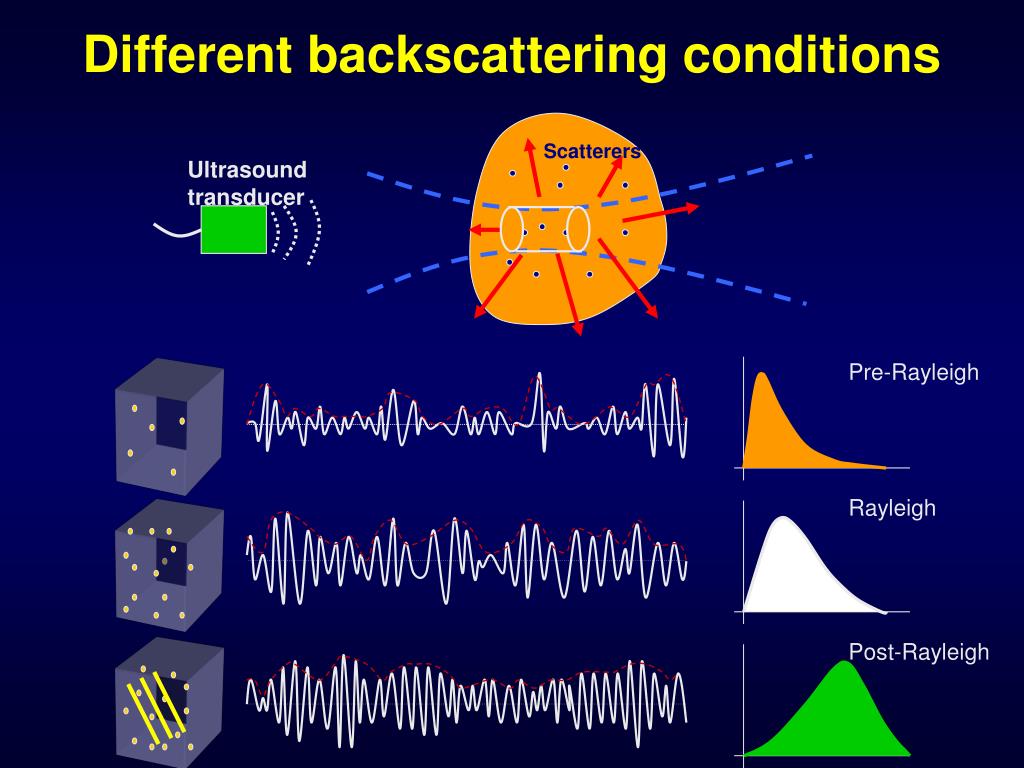 Different backscattering conditions

Ultrasound transducer

Scatterers

Pre-Rayleigh

Rayleigh

Post-Rayleigh